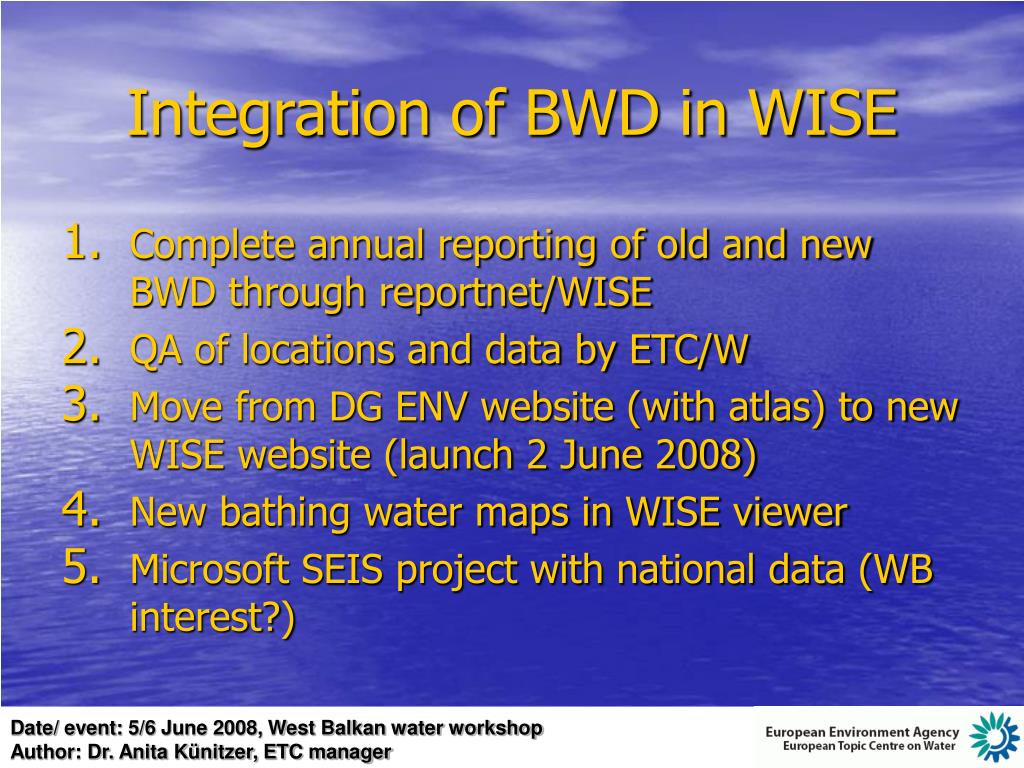 Integration of BWD in WISE

1. Complete annual reporting of old and new BWD through reportnet/WISE
2. QA of locations and data by ETC/W
3. Move from DG ENV website (with atlas) to new WISE website (launch 2 June 2008)
4. New bathing water maps in WISE viewer
5. Microsoft SEIS project with national data (WB interest?)

Date/ event: 5/6 June 2008, West Balkan water workshop
Author: Dr. Anita Künitzer, ETC manager

European Environment Agency
European Topic Centre on Water